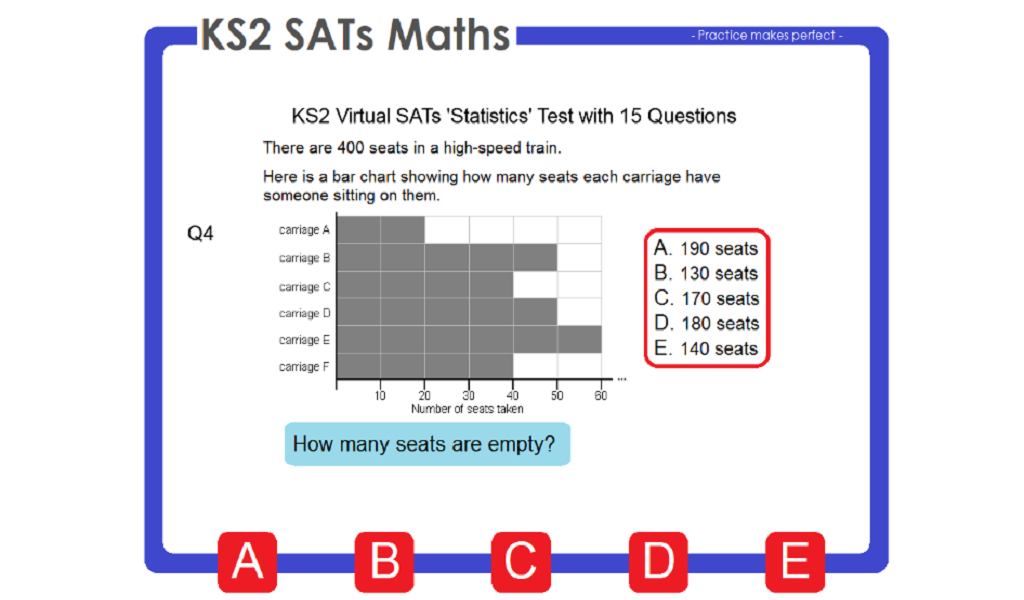 KS2 SATs Maths

- Practice makes perfect -

KS2 Virtual SATs 'Statistics' Test with 15 Questions

There are 400 seats in a high-speed train.

Here is a bar chart showing how many seats each carriage have someone sitting on them.

Q4

carriage A
carriage B
carriage C
carriage D
carriage E
carriage F

10 20 30 40 50 60 ...
Number of seats taken

A. 190 seats
B. 130 seats
C. 170 seats
D. 180 seats
E. 140 seats

How many seats are empty?

A B C D E